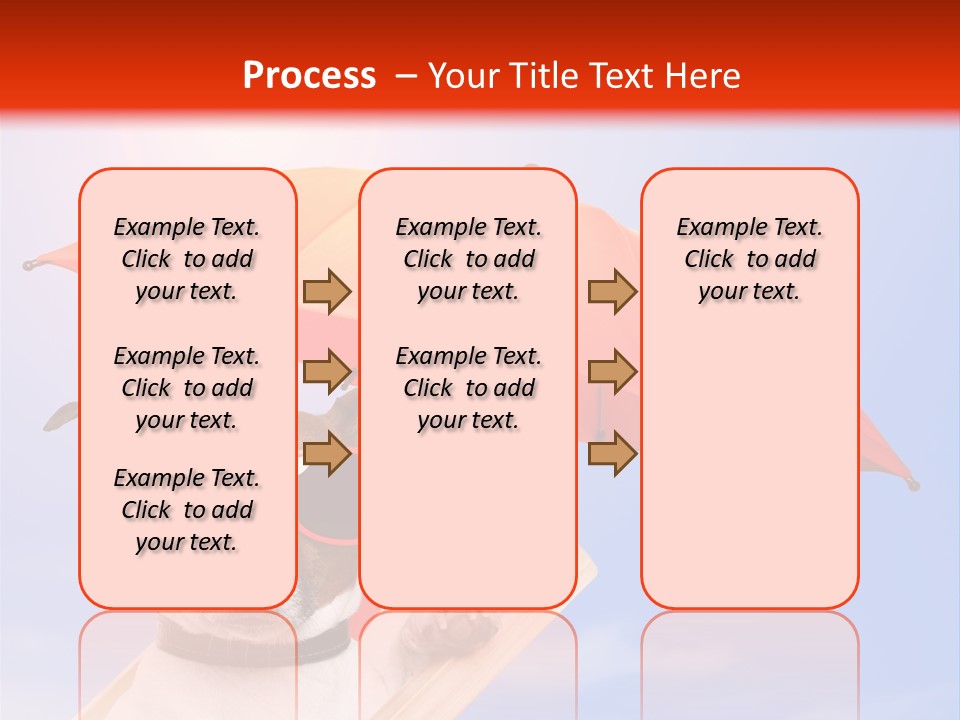 Process – Your Title Text Here

Example Text. Click to add your text.

Example Text. Click to add your text.

Example Text. Click to add your text.

Example Text. Click to add your text.

Example Text. Click to add your text.

Example Text. Click to add your text.